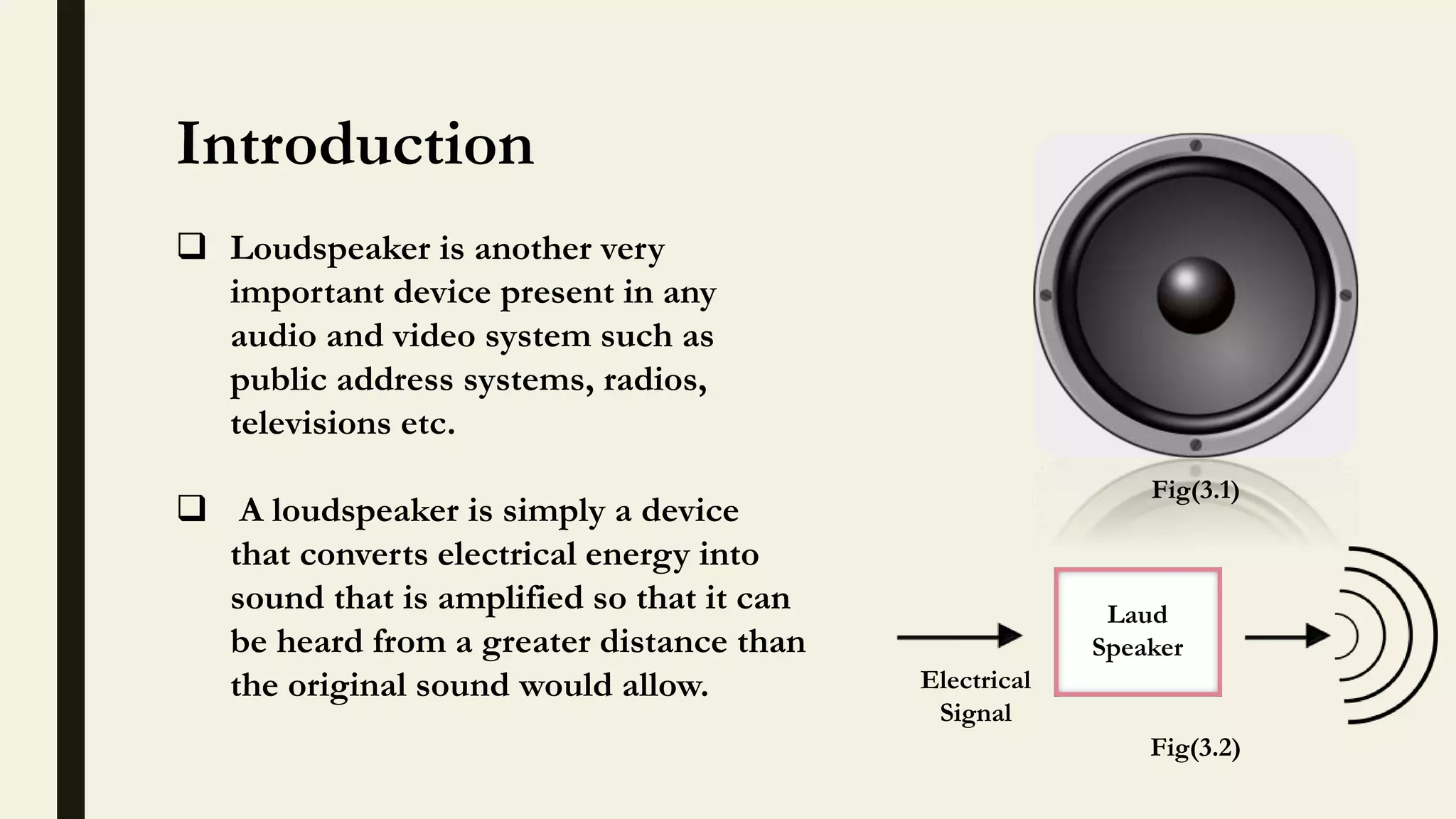 Introduction

❑ Loudspeaker is another very important device present in any audio and video system such as public address systems, radios, televisions etc.

❑ A loudspeaker is simply a device that converts electrical energy into sound that is amplified so that it can be heard from a greater distance than the original sound would allow.

Fig(3.1)

Electrical Signal

Laud Speaker

Fig(3.2)